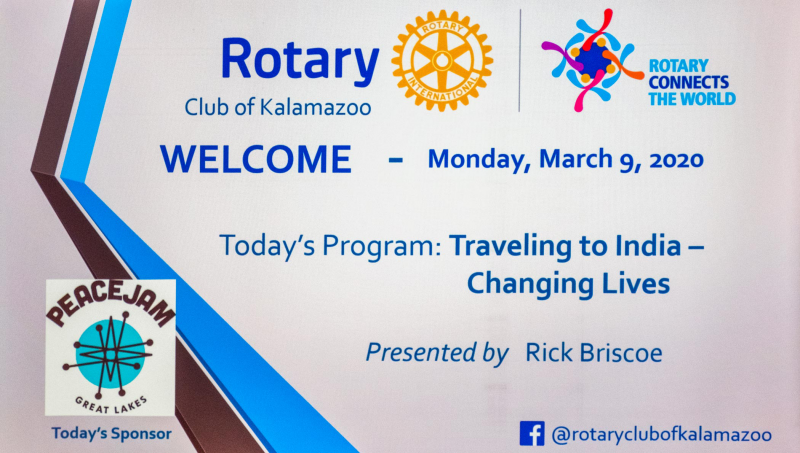 Rotary
Club of Kalamazoo

ROTARY INTERNATIONAL

ROTARY CONNECTS THE WORLD

WELCOME - Monday, March 9, 2020

Today's Program: Traveling to India – Changing Lives

Presented by Rick Briscoe

PEACEJAM
GREAT LAKES

Today's Sponsor

@rotaryclubofkalamazoo